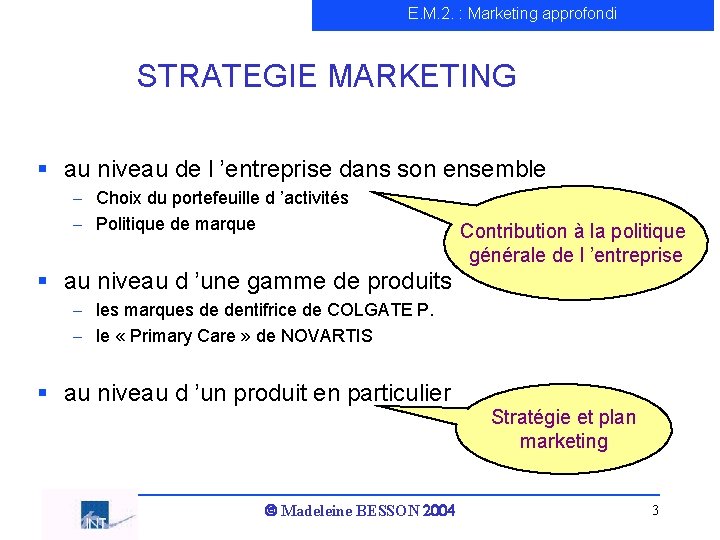 E.M.2. : Marketing approfondi

STRATEGIE MARKETING

▪ au niveau de l 'entreprise dans son ensemble
– Choix du portefeuille d 'activités
– Politique de marque

Contribution à la politique générale de l 'entreprise

▪ au niveau d 'une gamme de produits
– les marques de dentifrice de COLGATE P.
– le « Primary Care » de NOVARTIS

▪ au niveau d 'un produit en particulier

Stratégie et plan marketing

INT

© Madeleine BESSON 2004

3